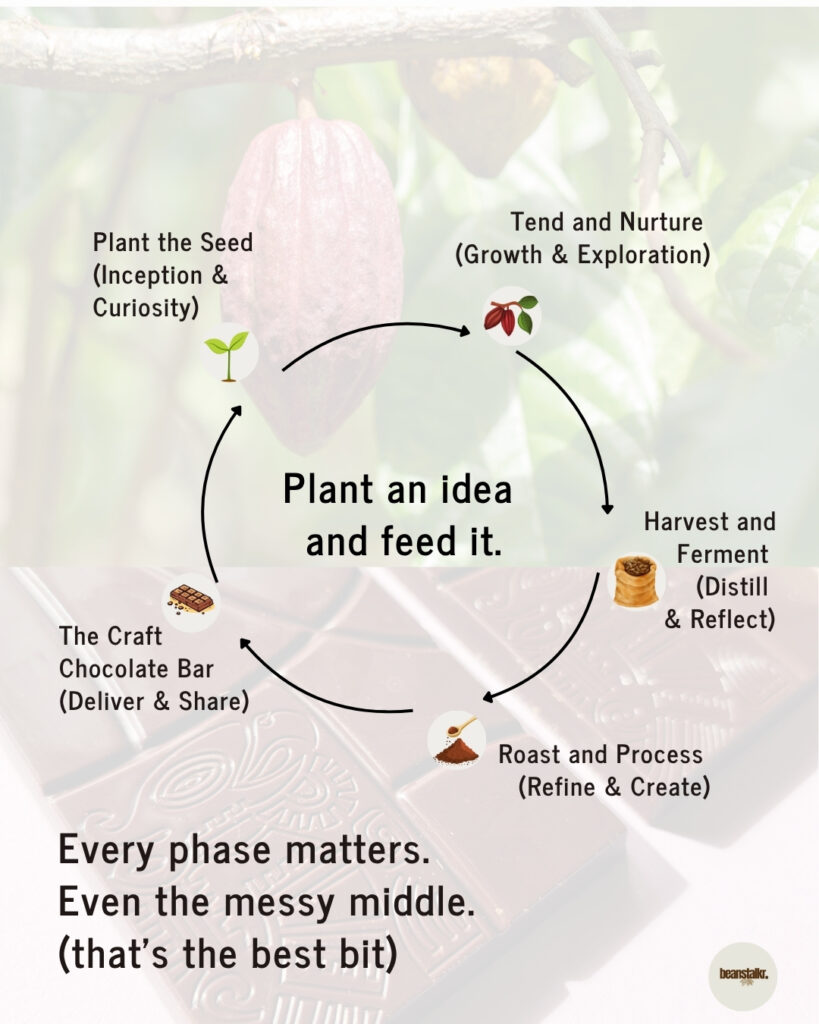 Plant the Seed (Inception & Curiosity)

Tend and Nurture (Growth & Exploration)

Plant an idea and feed it.

Harvest and Ferment (Distill & Reflect)

Roast and Process (Refine & Create)

The Craft Chocolate Bar (Deliver & Share)

Every phase matters.
Even the messy middle.
(that's the best bit)

beanstalkr.